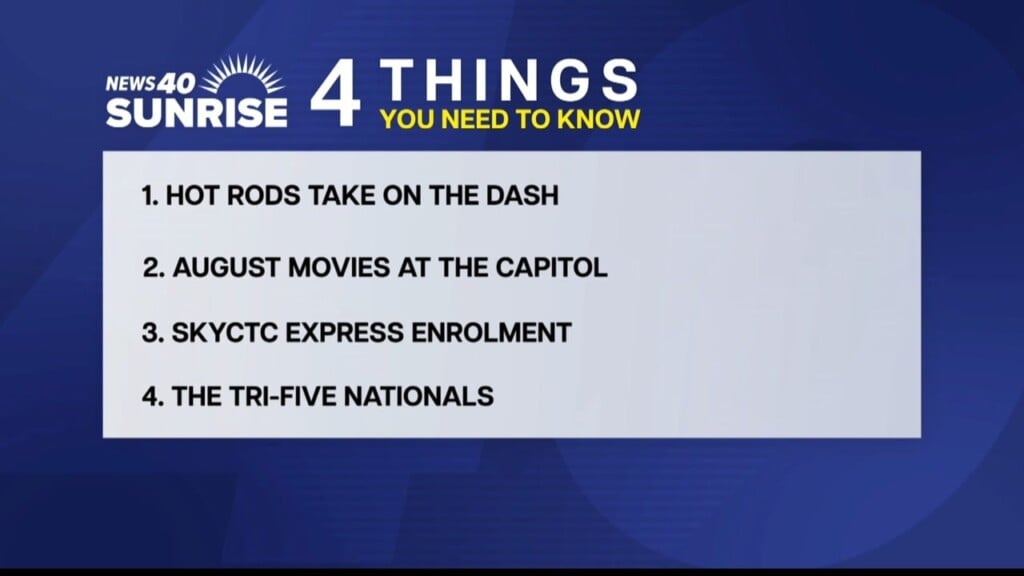 NEWS 40 SUNRISE

4 THINGS YOU NEED TO KNOW

1. HOT RODS TAKE ON THE DASH

2. AUGUST MOVIES AT THE CAPITOL

3. SKYCTC EXPRESS ENROLMENT

4. THE TRI-FIVE NATIONALS